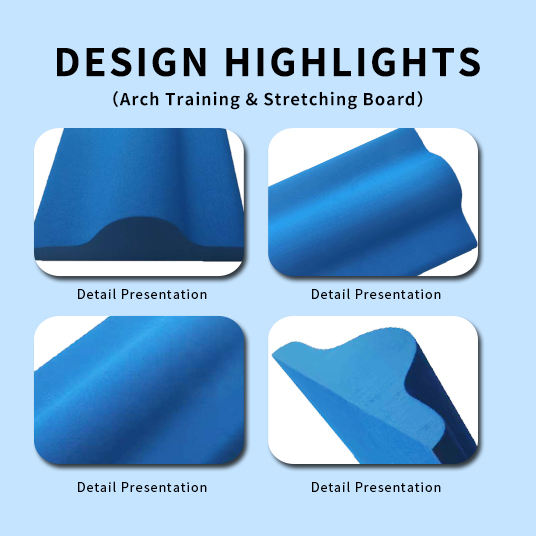 DESIGN HIGHLIGHTS
(Arch Training & Stretching Board)

Detail Presentation

Detail Presentation

Detail Presentation

Detail Presentation